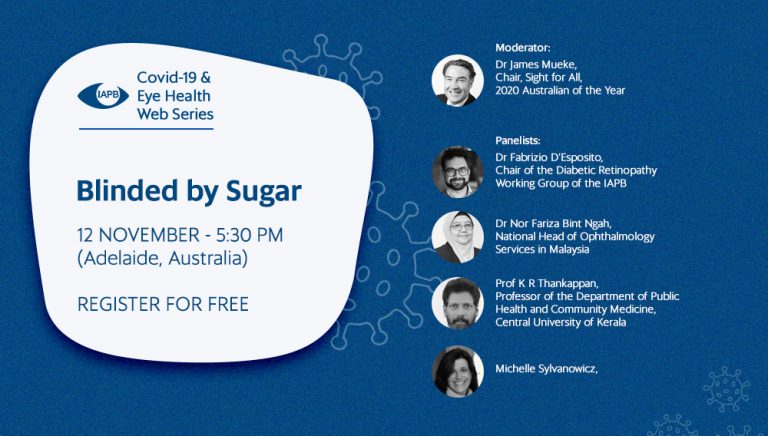 IAPB

Covid-19 & Eye Health Web Series

Blinded by Sugar

12 NOVEMBER - 5:30 PM (Adelaide, Australia)

REGISTER FOR FREE

Moderator:
Dr James Mueke, Chair, Sight for All, 2020 Australian of the Year

Panelists:
Dr Fabrizio D'Esposito, Chair of the Diabetic Retinopathy Working Group of the IAPB

Dr Nor Fariza Bint Ngah, National Head of Ophthalmology Services in Malaysia

Prof K R Thankappan, Professor of the Department of Public Health and Community Medicine, Central University of Kerala

Michelle Sylvanowicz,